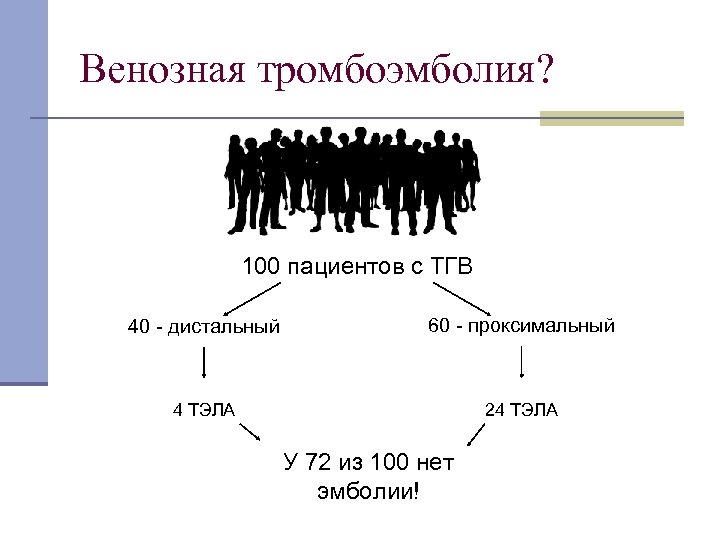 Венозная тромбоэмболия?

100 пациентов с ТГВ

40 - дистальный

60 - проксимальный

4 ТЭЛА

24 ТЭЛА

У 72 из 100 нет эмболии!